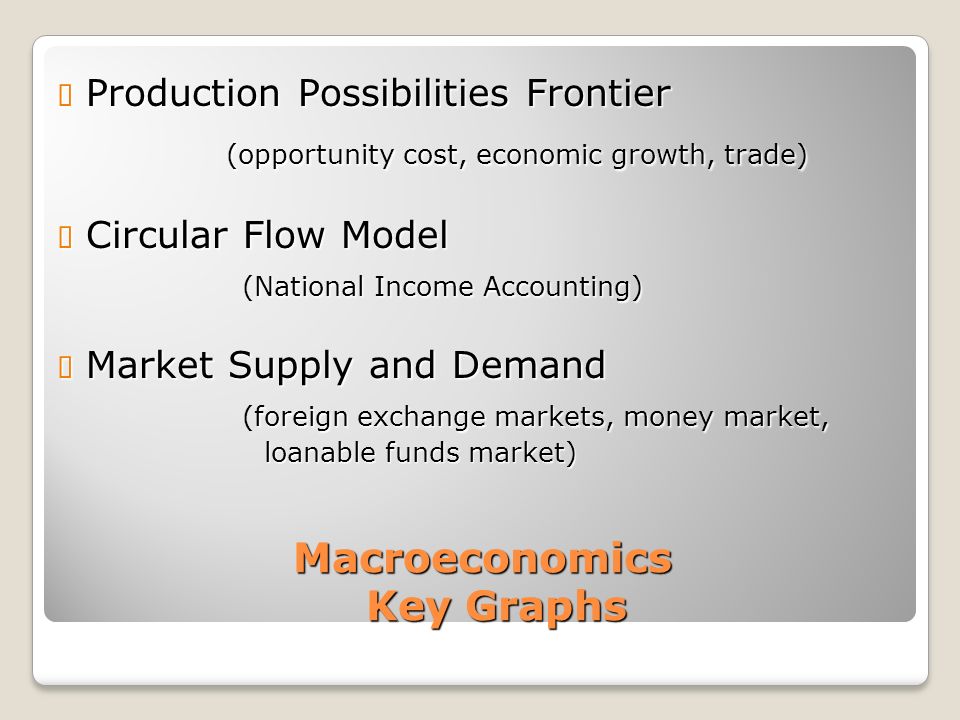 Production Possibilities Frontier

(opportunity cost, economic growth, trade)

Circular Flow Model

(National Income Accounting)

Market Supply and Demand

(foreign exchange markets, money market, loanable funds market)

Macroeconomics Key Graphs